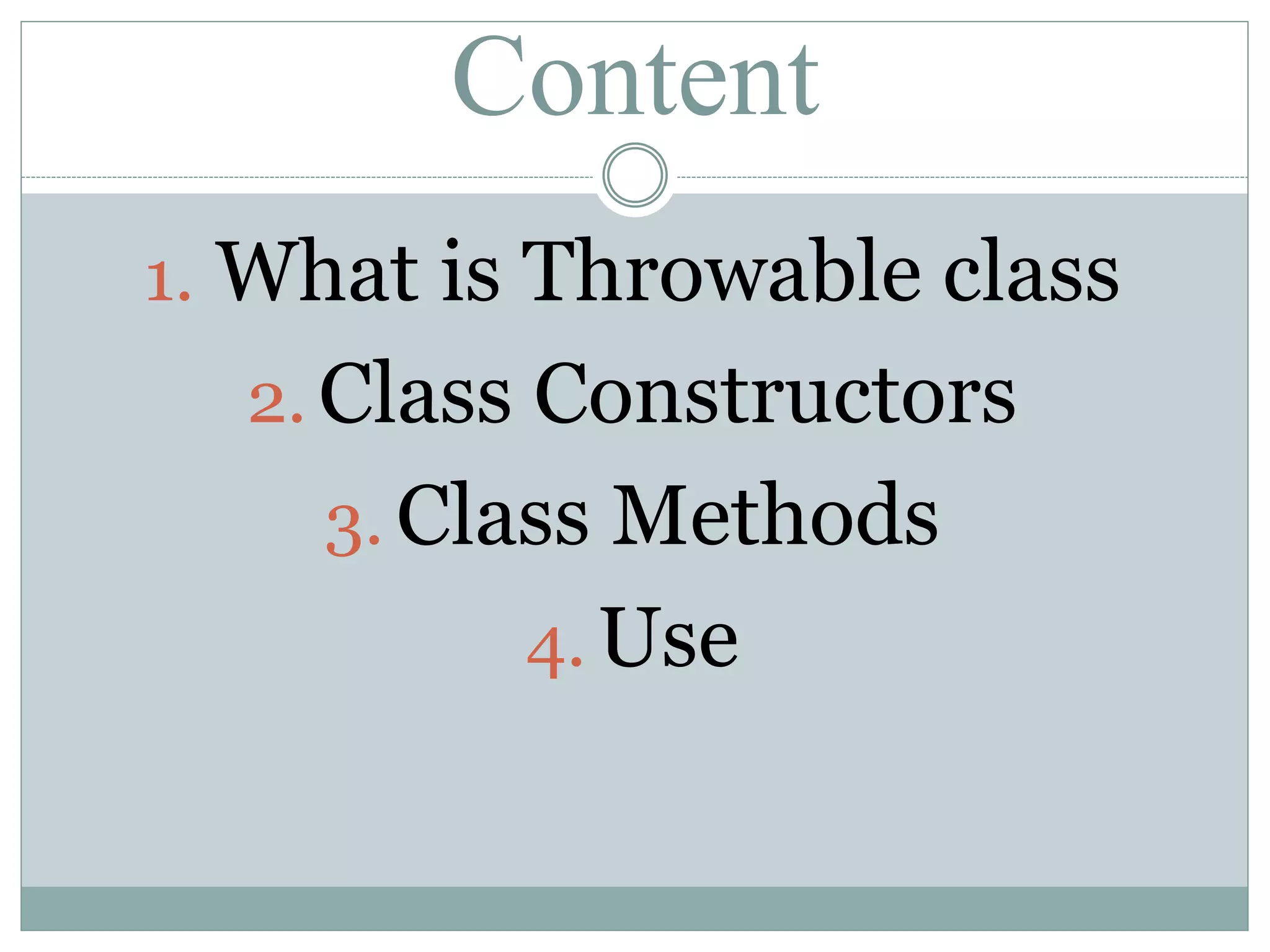 Content

1. What is Throwable class
2. Class Constructors
3. Class Methods
4. Use